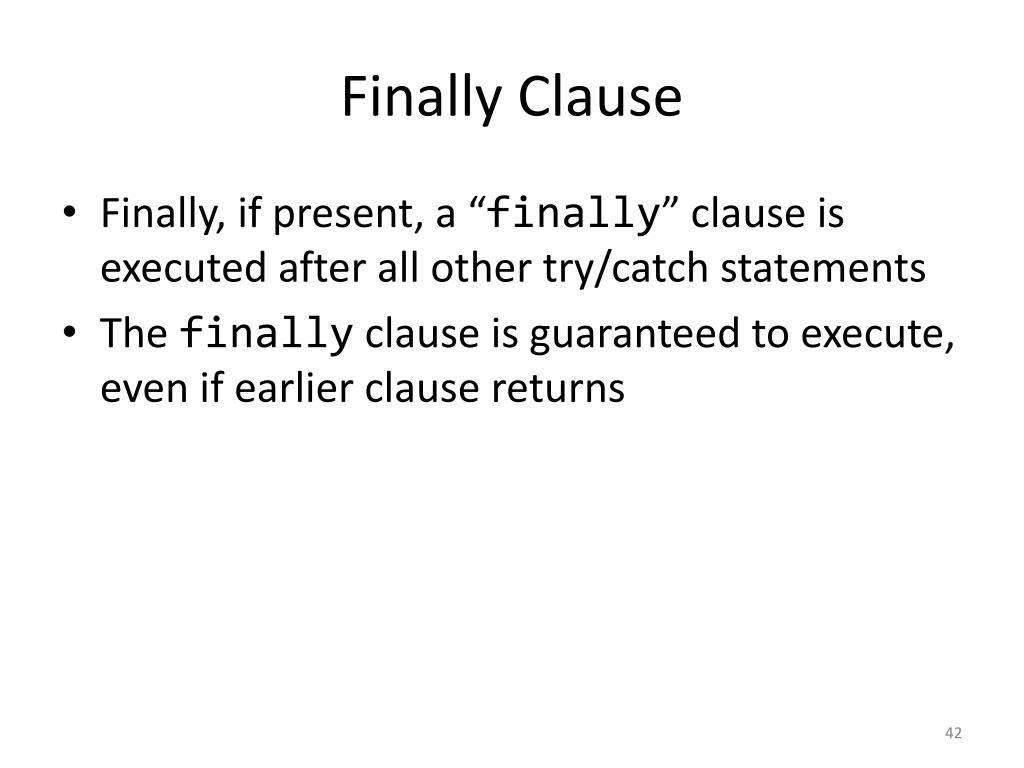 Finally Clause

• Finally, if present, a “finally” clause is executed after all other try/catch statements
• The finally clause is guaranteed to execute, even if earlier clause returns

42